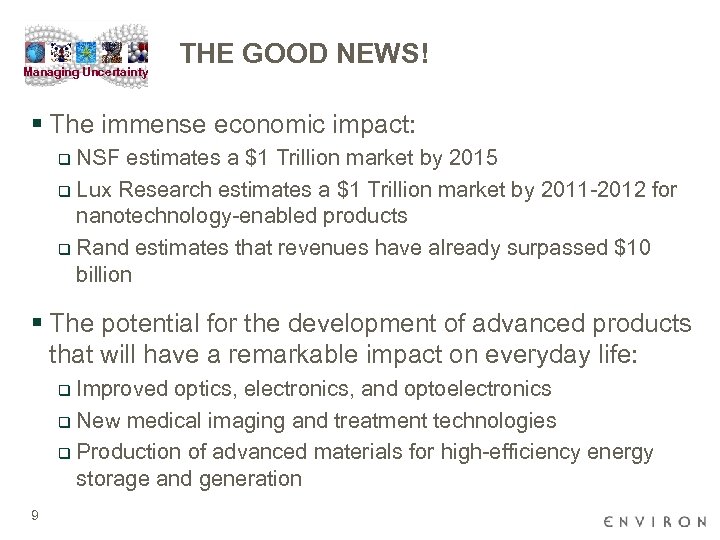 Managing Uncertainty

THE GOOD NEWS!

▪ The immense economic impact:

❑ NSF estimates a \$1 Trillion market by 2015

❑ Lux Research estimates a \$1 Trillion market by 2011-2012 for nanotechnology-enabled products

❑ Rand estimates that revenues have already surpassed \$10 billion

▪ The potential for the development of advanced products that will have a remarkable impact on everyday life:

❑ Improved optics, electronics, and optoelectronics

❑ New medical imaging and treatment technologies

❑ Production of advanced materials for high-efficiency energy storage and generation

9

ENVIRON